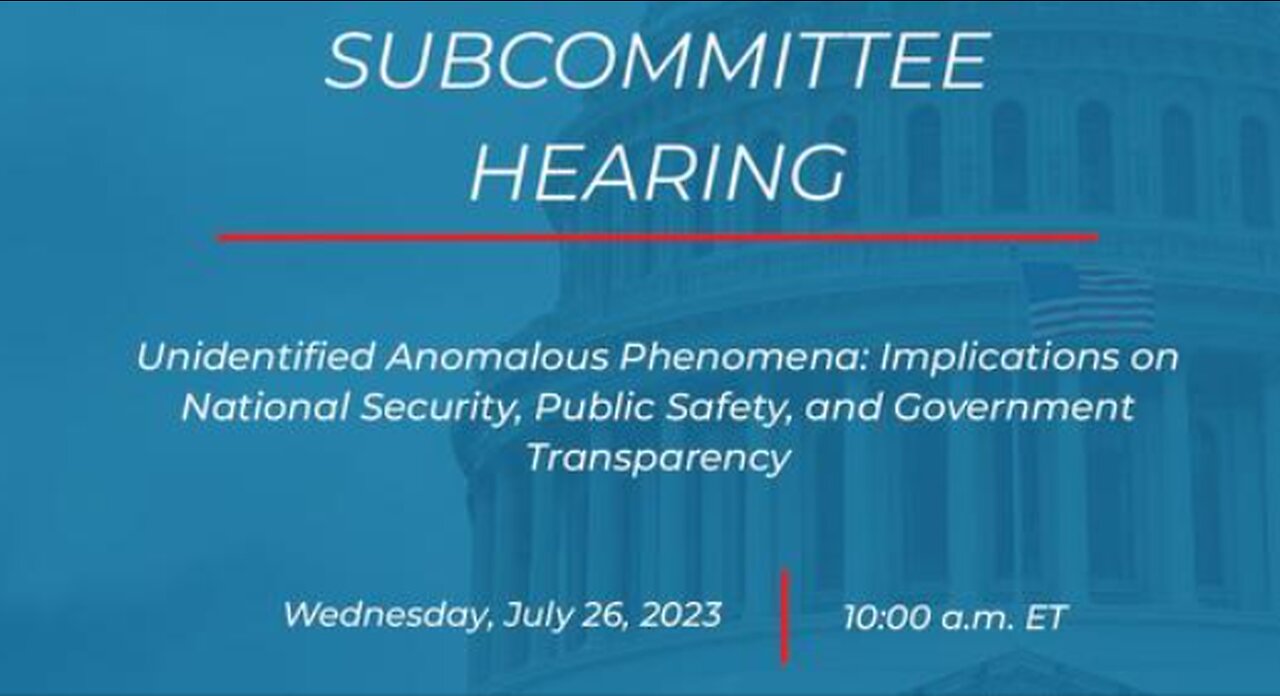 SUBCOMMITTEE HEARING

Unidentified Anomalous Phenomena: Implications on National Security, Public Safety, and Government Transparency

Wednesday, July 26, 2023

10:00 a.m. ET